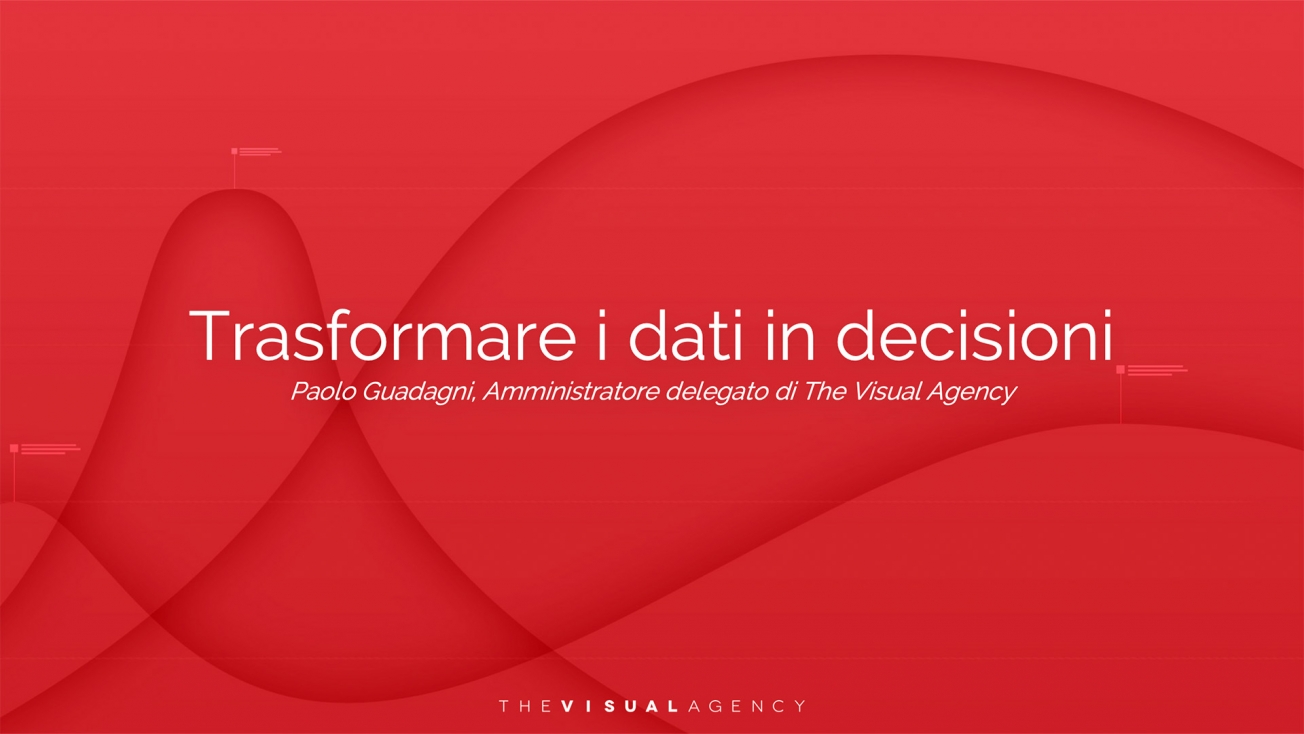 Trasformare i dati in decisioni
Paolo Guadagni, Amministratore delegato di The Visual Agency

THE VISUAL AGENCY